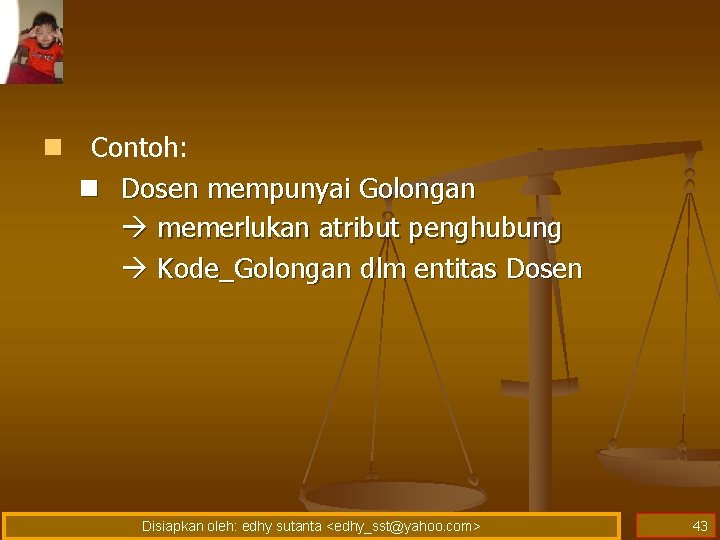 Contoh:

Dosen mempunyai Golongan
→ memerlukan atribut penghubung
→ Kode_Golongan dlm entitas Dosen

Disiapkan oleh: edhy sutanta <edhy_sst@yahoo.com>

43